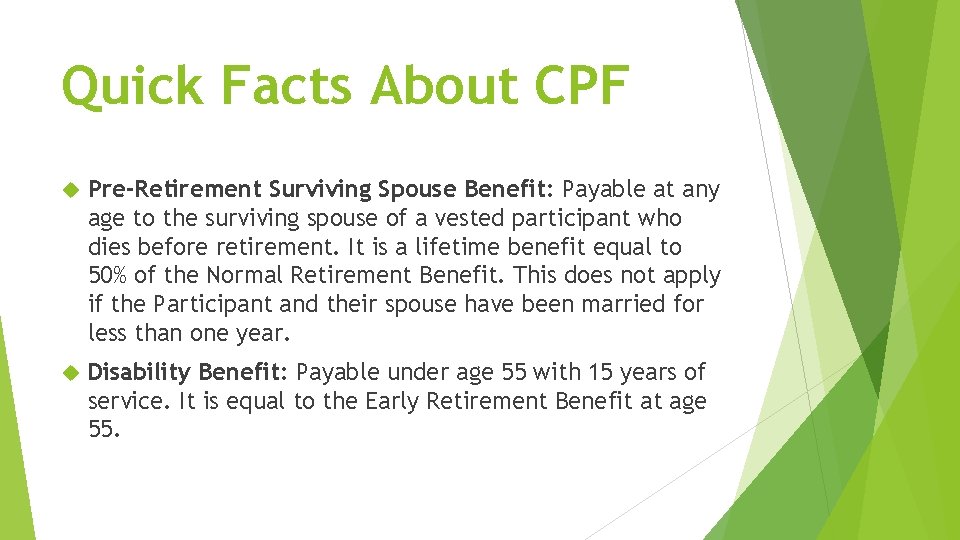 Quick Facts About CPF

Pre-Retirement Surviving Spouse Benefit: Payable at any age to the surviving spouse of a vested participant who dies before retirement. It is a lifetime benefit equal to 50% of the Normal Retirement Benefit. This does not apply if the Participant and their spouse have been married for less than one year.

Disability Benefit: Payable under age 55 with 15 years of service. It is equal to the Early Retirement Benefit at age 55.